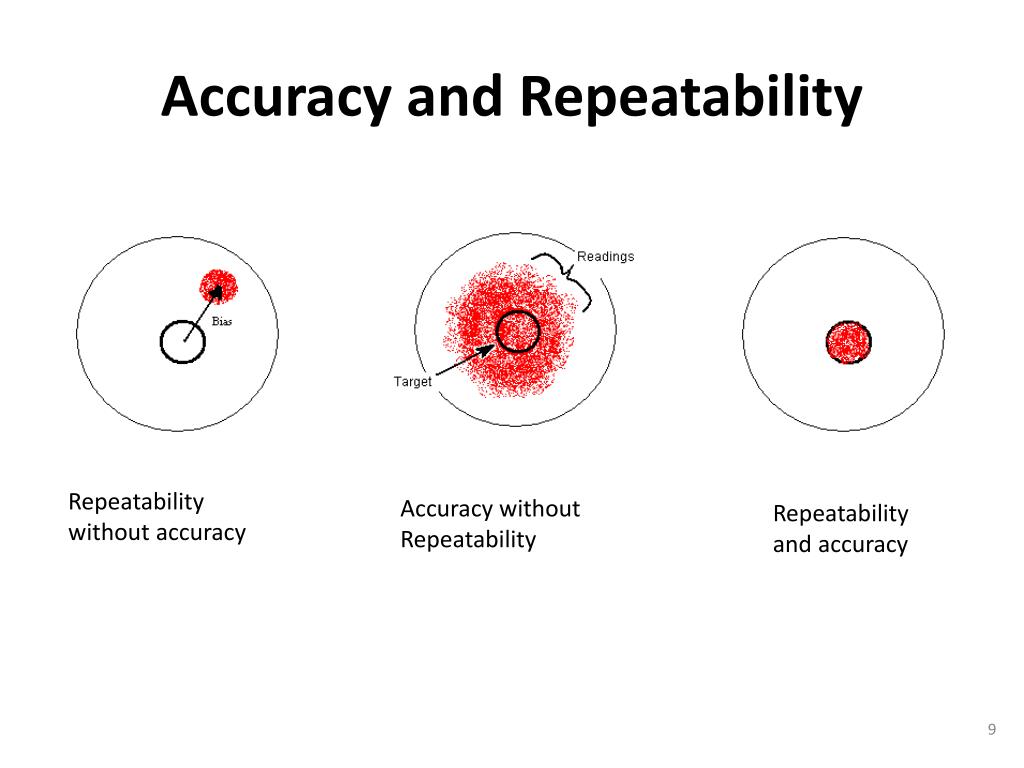 Accuracy and Repeatability

Bias

Readings

Target

Repeatability without accuracy

Accuracy without Repeatability

Repeatability and accuracy

9